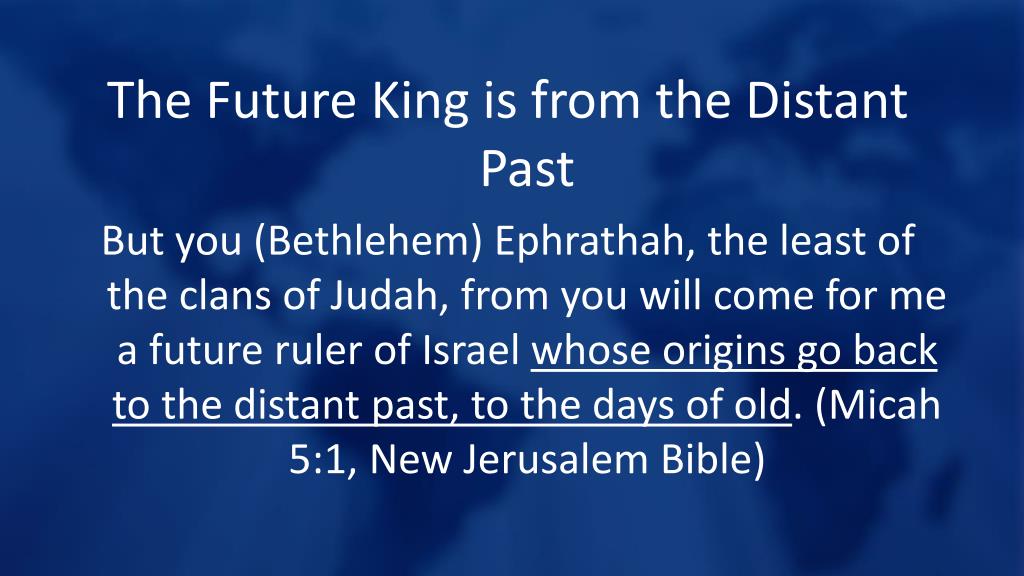 The Future King is from the Distant Past

But you (Bethlehem) Ephrathah, the least of the clans of Judah, from you will come for me a future ruler of Israel whose origins go back to the distant past, to the days of old. (Micah 5:1, New Jerusalem Bible)